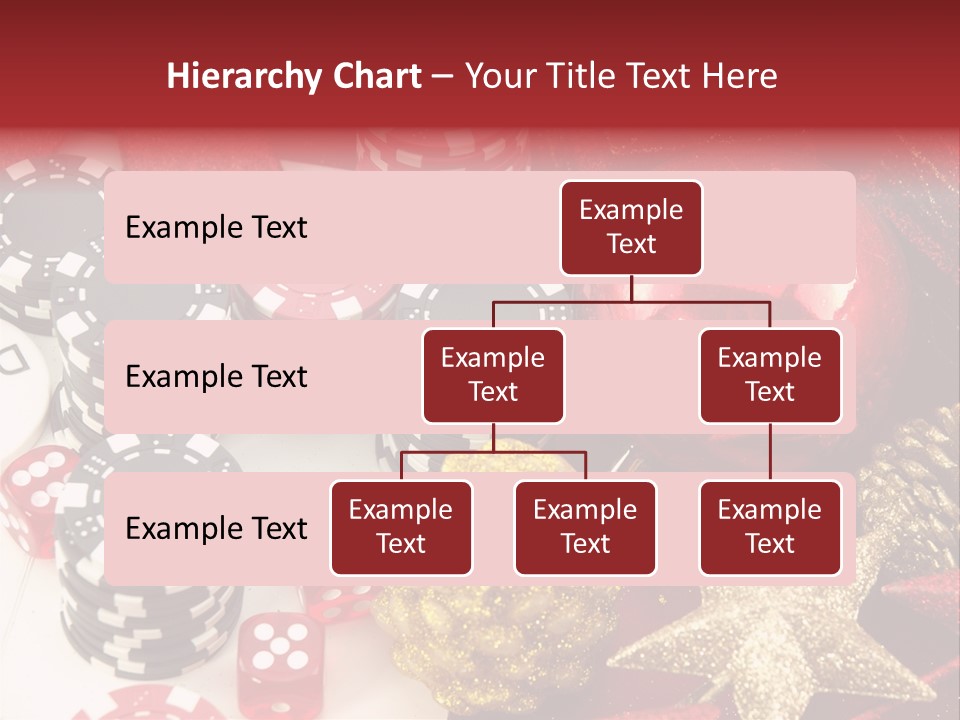 Hierarchy Chart – Your Title Text Here

Example Text

Example Text

Example Text

Example Text

Example Text

Example Text

Example Text

Example Text

Example Text